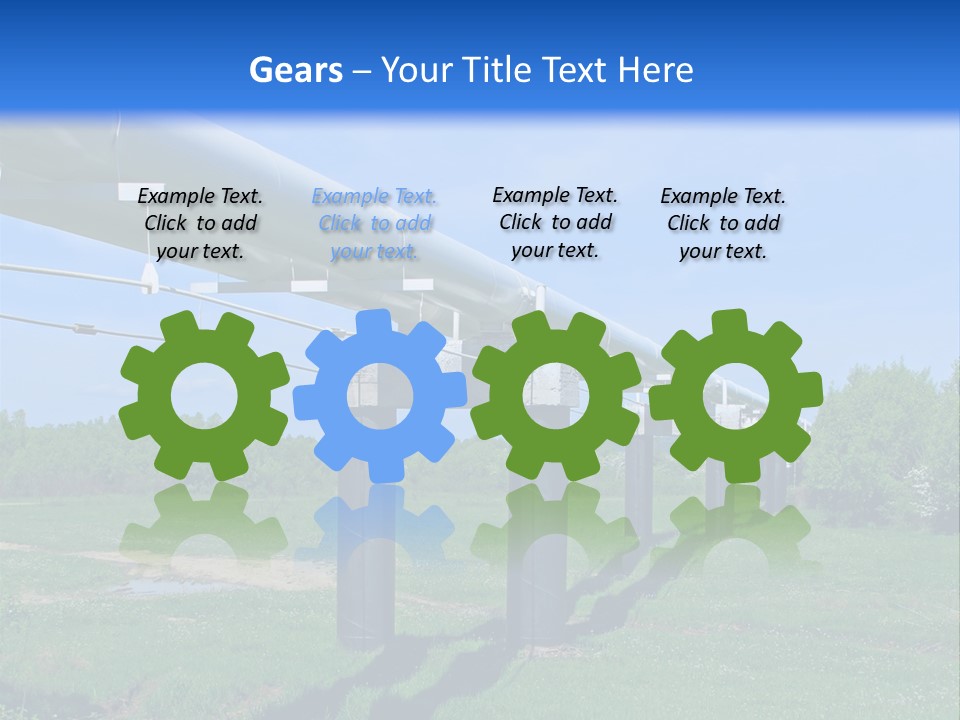 Gears – Your Title Text Here

Example Text. Click to add your text.

Example Text. Click to add your text.

Example Text. Click to add your text.

Example Text. Click to add your text.